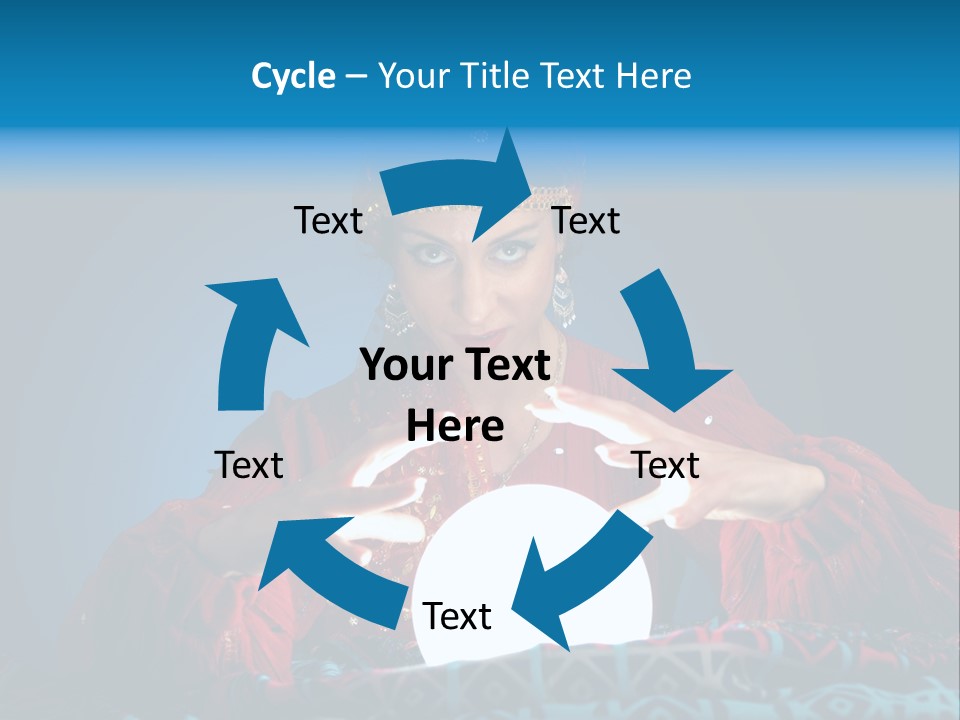 Cycle – Your Title Text Here

Text

Text

Your Text Here

Text

Text

Text